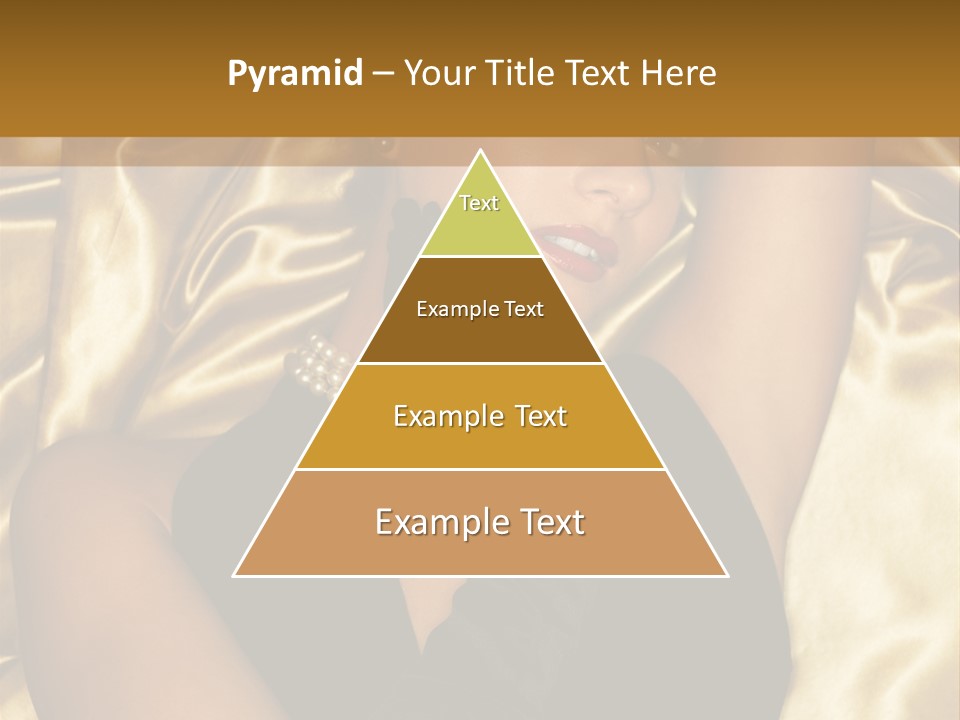 Pyramid – Your Title Text Here

Text

Example Text

Example Text

Example Text